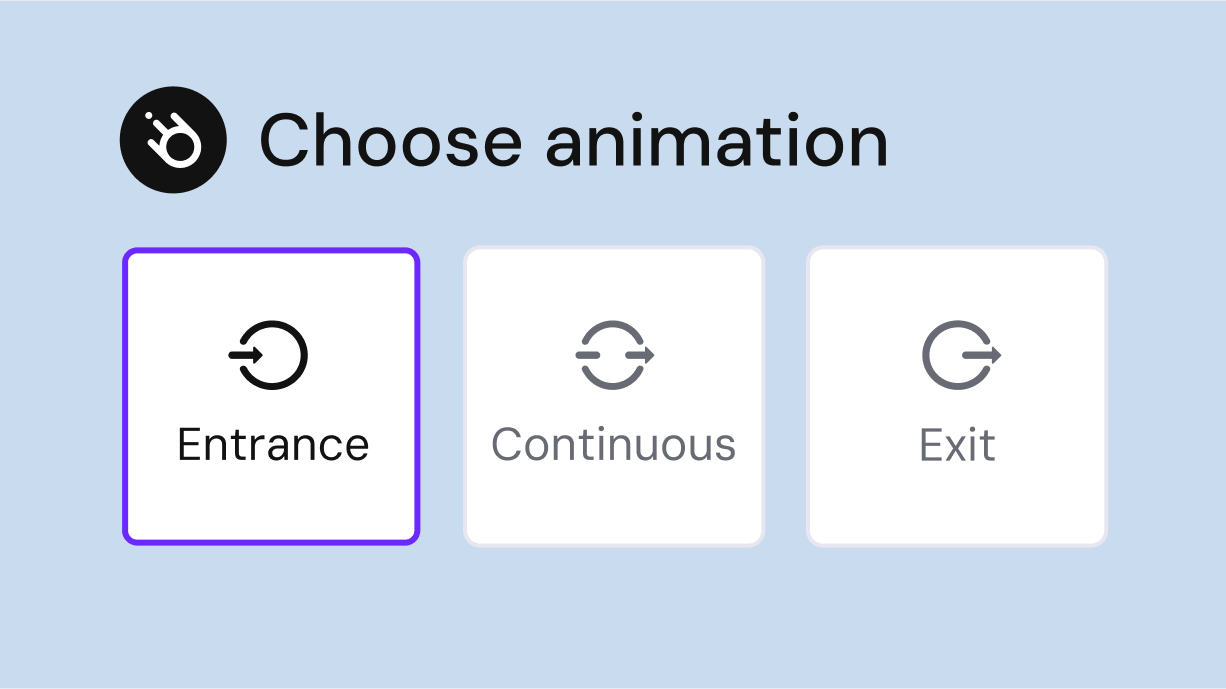 Choose animation

Entrance

Continuous

Exit